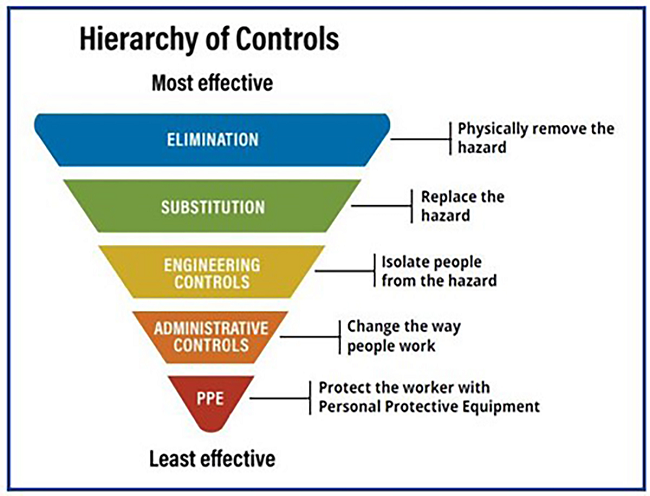 Hierarchy of Controls

Most effective

ELIMINATION

Physically remove the hazard

SUBSTITUTION

Replace the hazard

ENGINEERING CONTROLS

Isolate people from the hazard

ADMINISTRATIVE CONTROLS

Change the way people work

PPE

Protect the worker with Personal Protective Equipment

Least effective